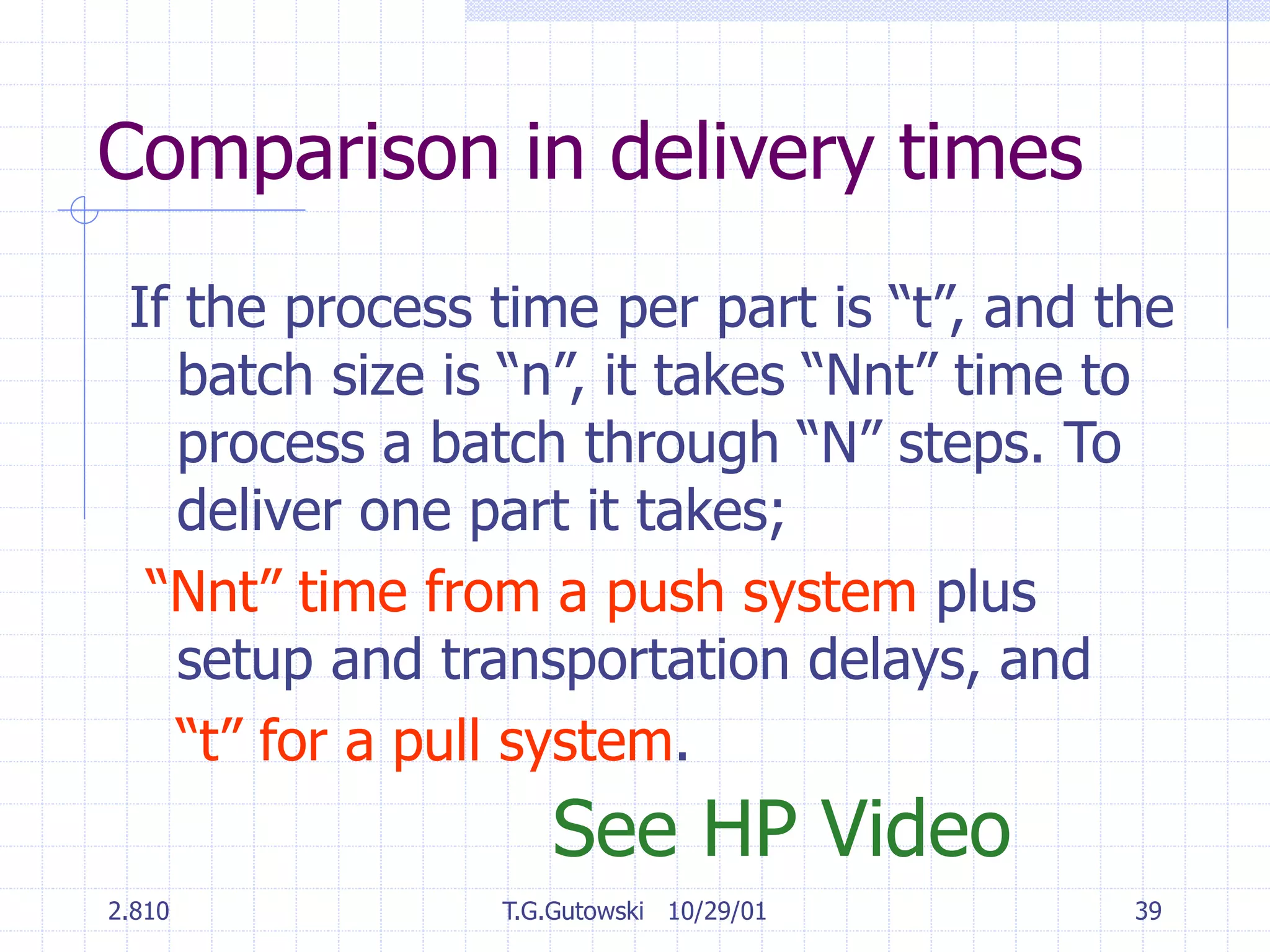 Comparison in delivery times

If the process time per part is “t”, and the batch size is “n”, it takes “Nnt” time to process a batch through “N” steps. To deliver one part it takes;

“Nnt” time from a push system plus setup and transportation delays, and “t” for a pull system.

See HP Video

2.810 T.G.Gutowski 10/29/01 39